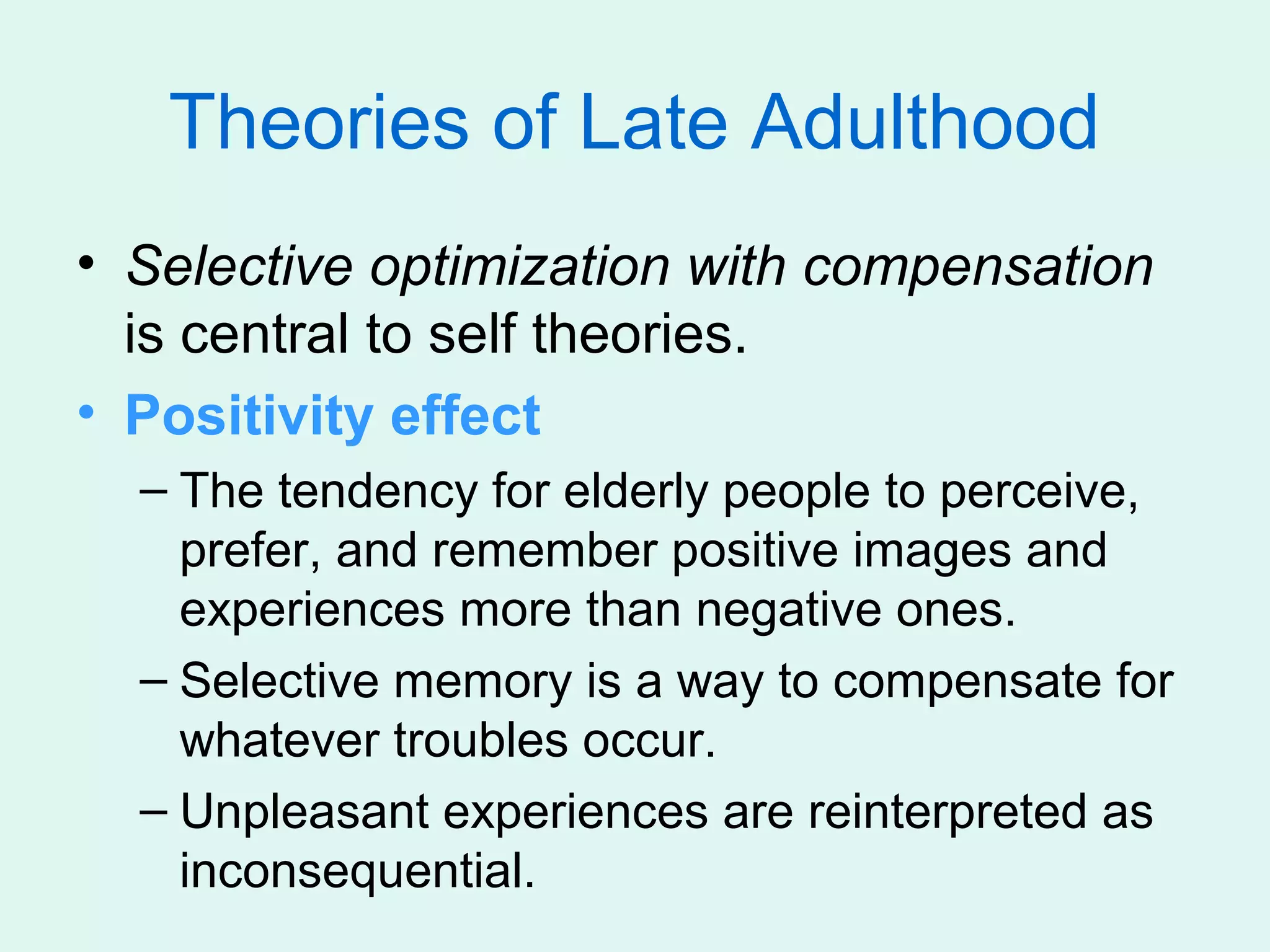 Theories of Late Adulthood

• Selective optimization with compensation is central to self theories.

• Positivity effect

– The tendency for elderly people to perceive, prefer, and remember positive images and experiences more than negative ones.

– Selective memory is a way to compensate for whatever troubles occur.

– Unpleasant experiences are reinterpreted as inconsequential.